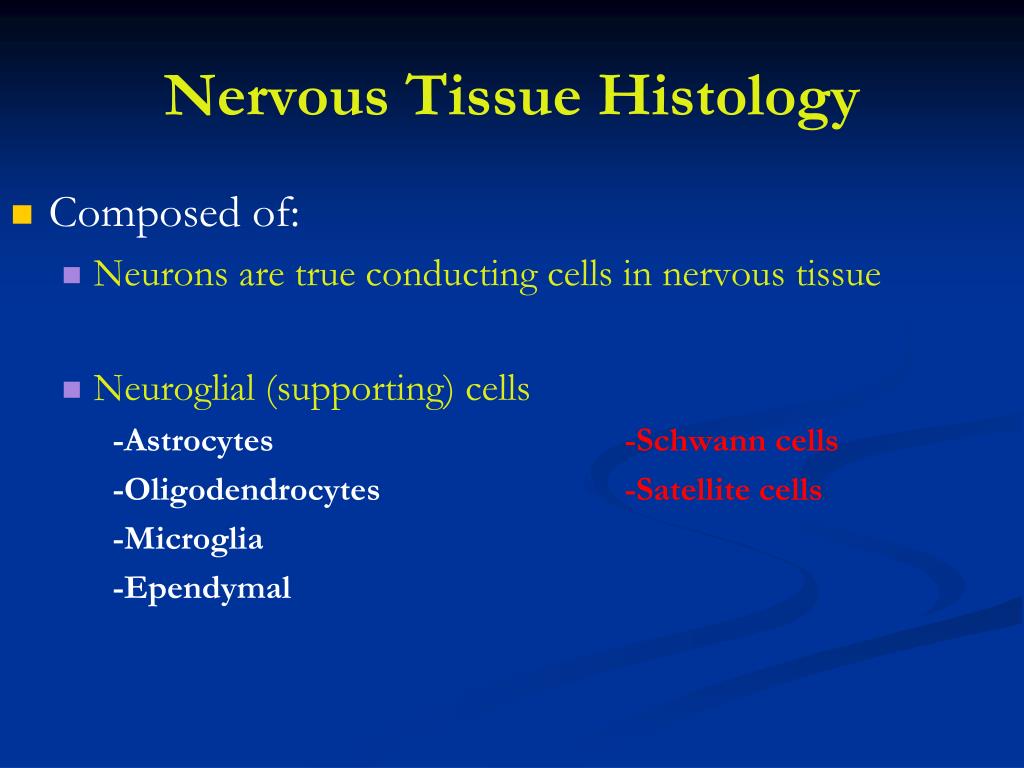 Nervous Tissue Histology

Composed of:

Neurons are true conducting cells in nervous tissue

Neuroglial (supporting) cells

-Astrocytes
-Oligodendrocytes
-Microglia
-Ependymal

-Schwann cells
-Satellite cells